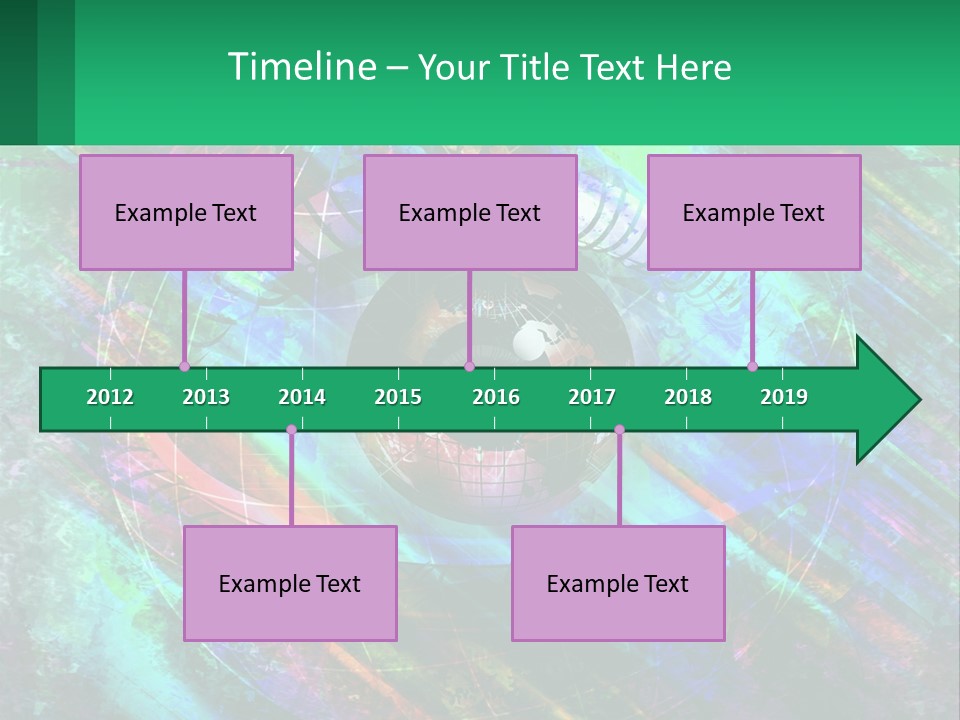 Timeline – Your Title Text Here

Example Text

Example Text

Example Text

2012 2013 2014 2015 2016 2017 2018 2019

Example Text

Example Text